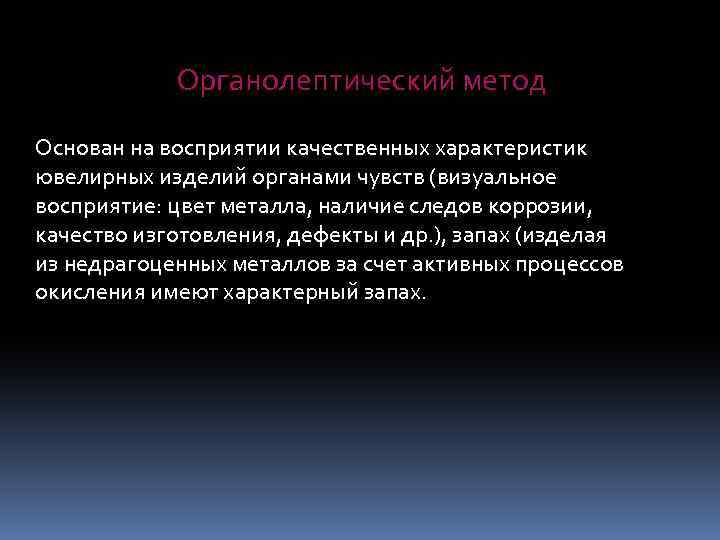 Органолептический метод

Основан на восприятии качественных характеристик ювелирных изделий органами чувств (визуальное восприятие: цвет металла, наличие следов коррозии, качество изготовления, дефекты и др.), запах (изделая из недрагоценных металлов за счет активных процессов окисления имеют характерный запах.